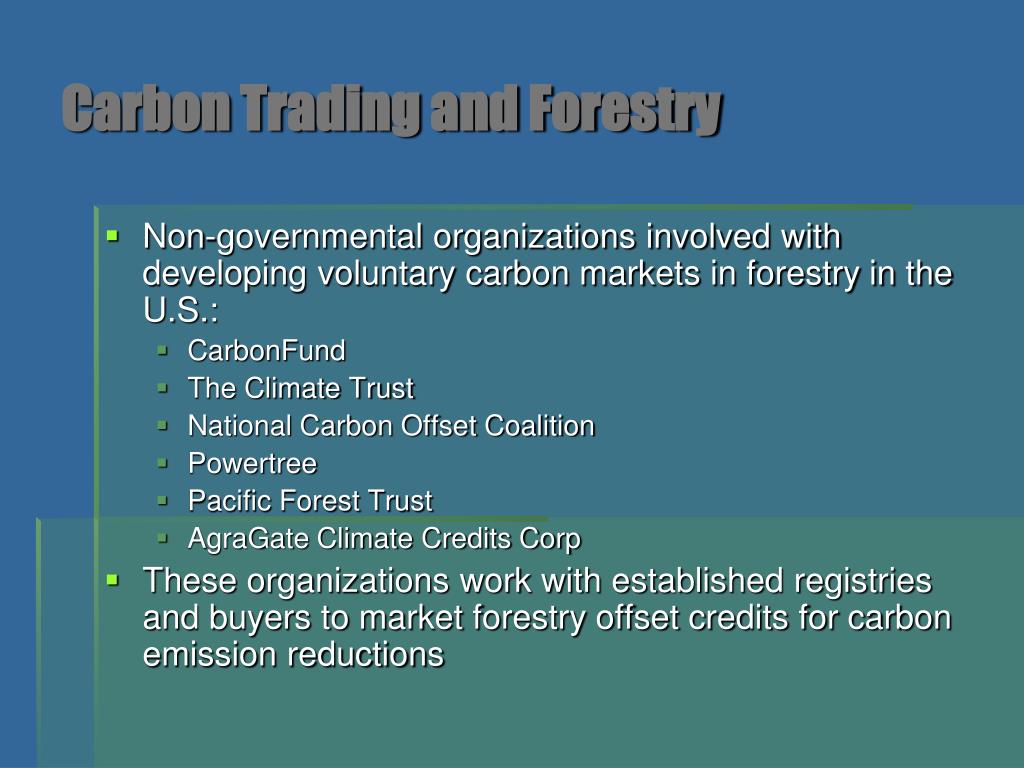 Carbon Trading and Forestry

- Non-governmental organizations involved with developing voluntary carbon markets in forestry in the U.S.:
  - CarbonFund
  - The Climate Trust
  - National Carbon Offset Coalition
  - Powertree
  - Pacific Forest Trust
  - AgraGate Climate Credits Corp
- These organizations work with established registries and buyers to market forestry offset credits for carbon emission reductions